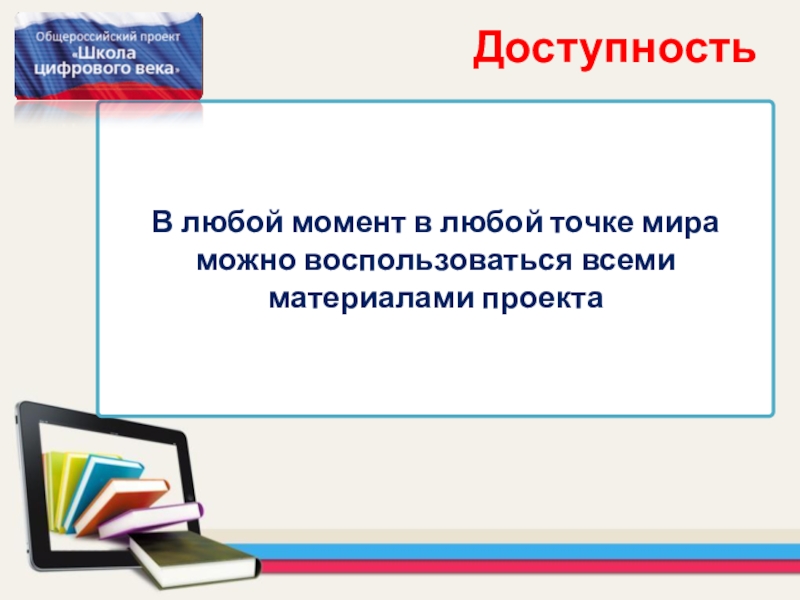 Общероссийский проект «Школа цифрового века»

Доступность

В любой момент в любой точке мира можно воспользоваться всеми материалами проекта